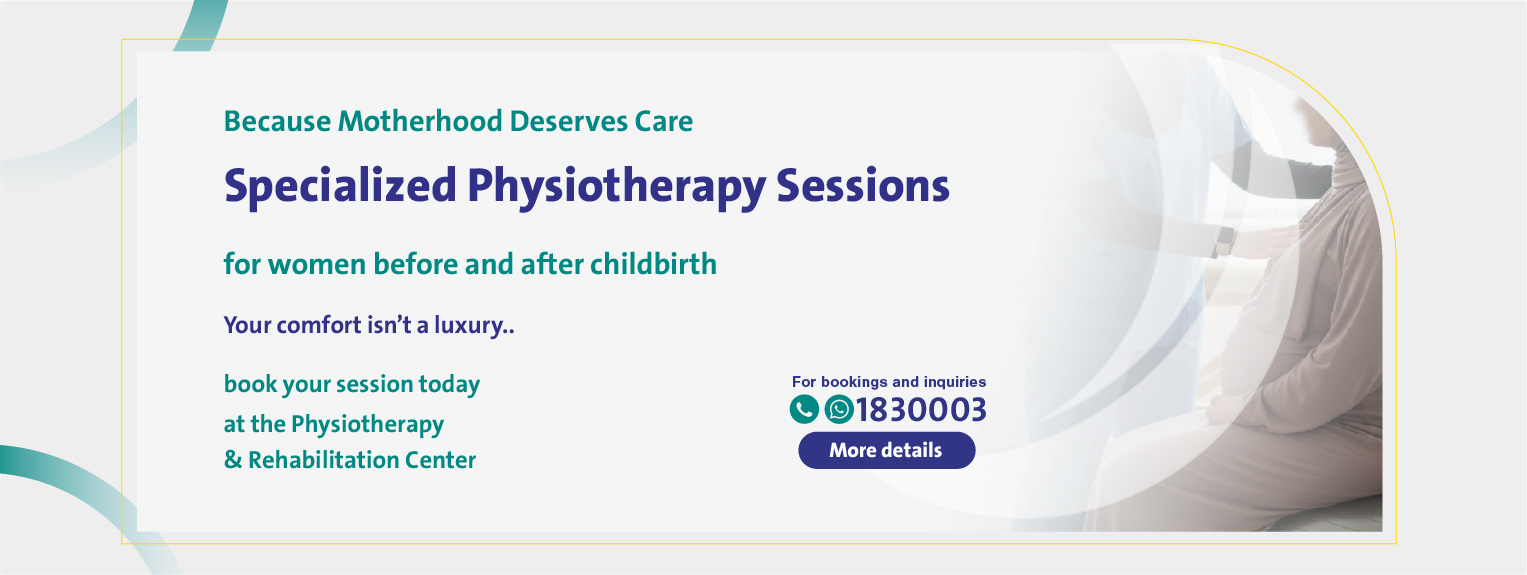 Because Motherhood Deserves Care

Specialized Physiotherapy Sessions

for women before and after childbirth

Your comfort isn't a luxury..

book your session today
at the Physiotherapy
& Rehabilitation Center

For bookings and inquiries
1830003
More details